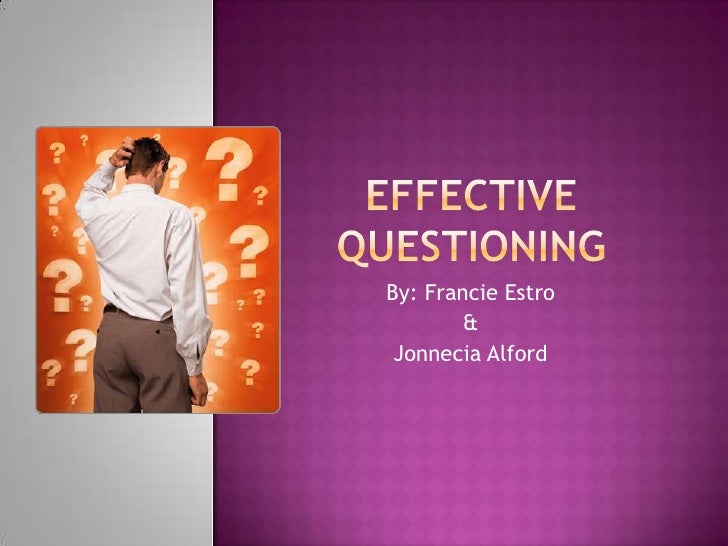 EFFECTIVE QUESTIONING

By: Francie Estro
&
Jonnecia Alford